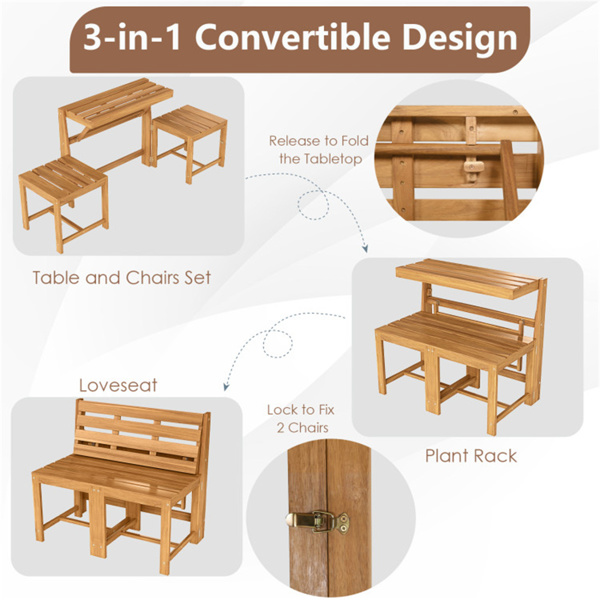 3-in-1 Convertible Design

Release to Fold the Tabletop

Table and Chairs Set

Loveseat

Lock to Fix 2 Chairs

Plant Rack